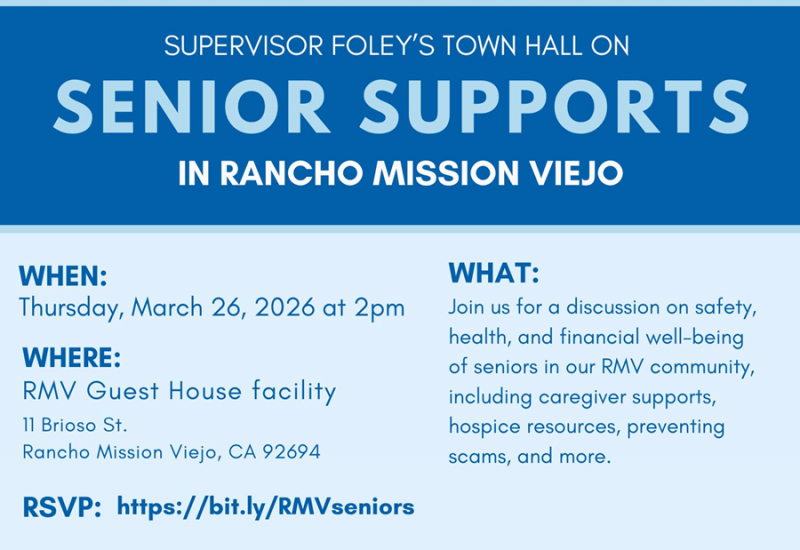 SUPERVISOR FOLEY'S TOWN HALL ON

SENIOR SUPPORTS

IN RANCHO MISSION VIEJO

WHEN:
Thursday, March 26, 2026 at 2pm

WHERE:
RMV Guest House facility
11 Brioso St.
Rancho Mission Viejo, CA 92694

RSVP: https://bit.ly/RMVseniors

WHAT:
Join us for a discussion on safety, health, and financial well-being of seniors in our RMV community, including caregiver supports, hospice resources, preventing scams, and more.